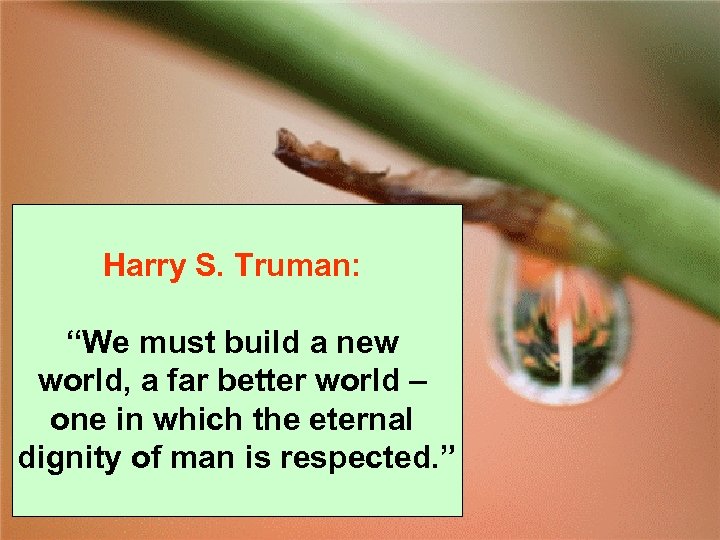 Harry S. Truman:

“We must build a new world, a far better world – one in which the eternal dignity of man is respected.”